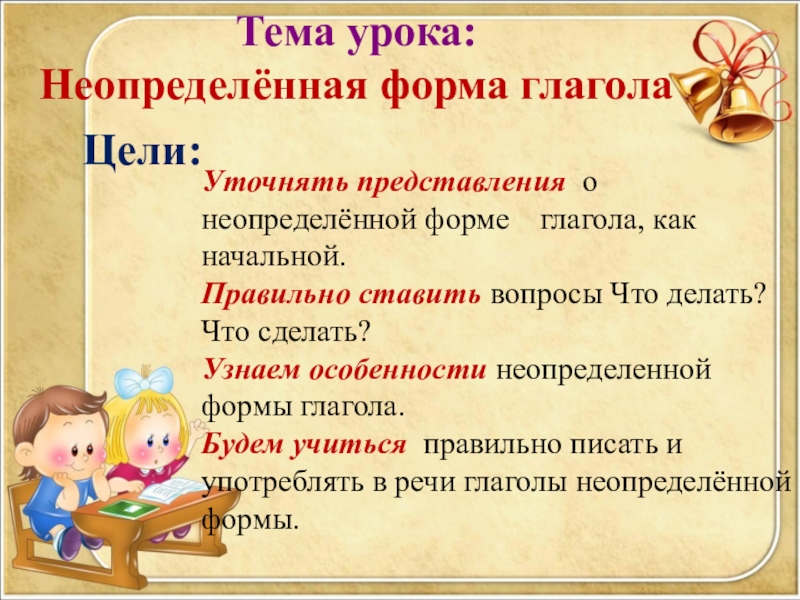 Тема урока:
Неопределённая форма глагола

Цели:

Уточнять представления о неопределённой форме глагола, как начальной.
Правильно ставить вопросы Что делать? Что сделать?
Узнаем особенности неопределенной формы глагола.
Будем учиться правильно писать и употреблять в речи глаголы неопределённой формы.